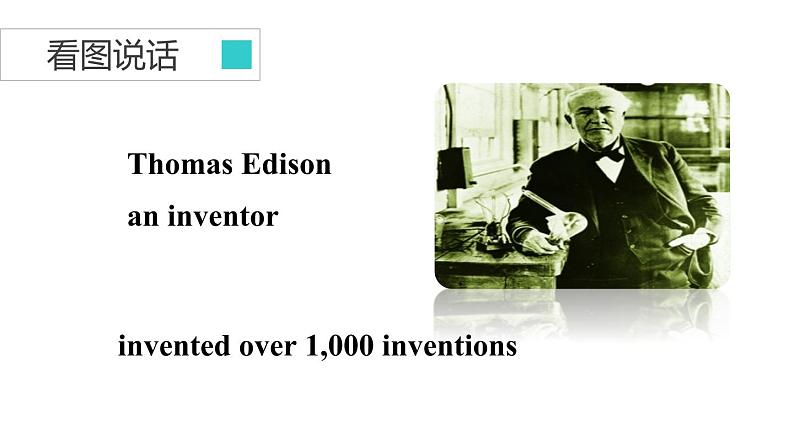 看图说话

Thomas Edison

an inventor

invented over 1,000 inventions